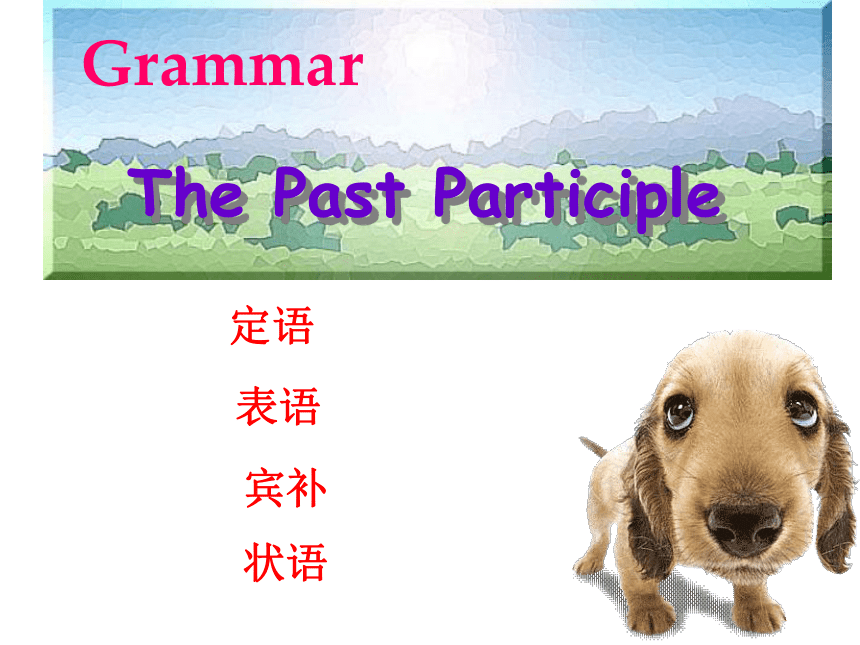 Grammar

The Past Participle

定语

表语

宾补

状语